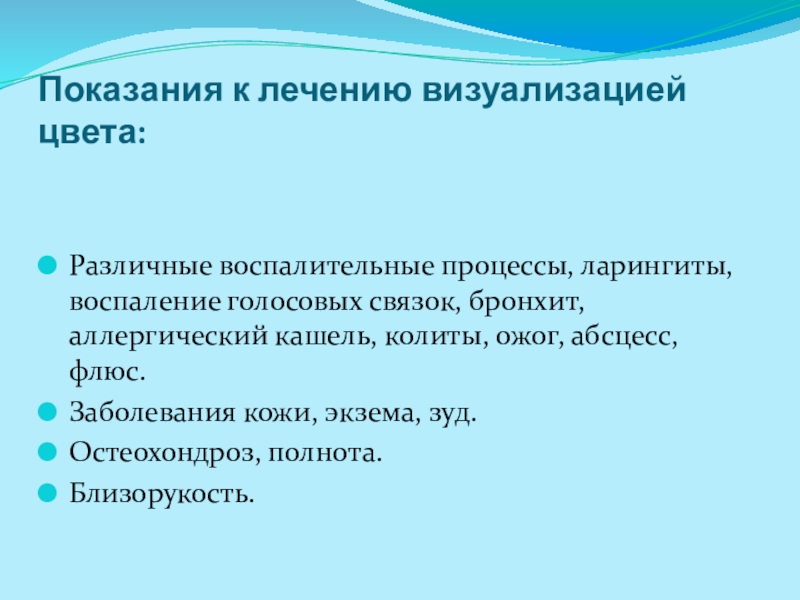 Показания к лечению визуализацией цвета:

Различные воспалительные процессы, ларингиты, воспаление голосовых связок, бронхит, аллергический кашель, колиты, ожог, абсцесс, флюс.

Заболевания кожи, экзема, зуд.

Остеохондроз, полнота.

Близорукость.